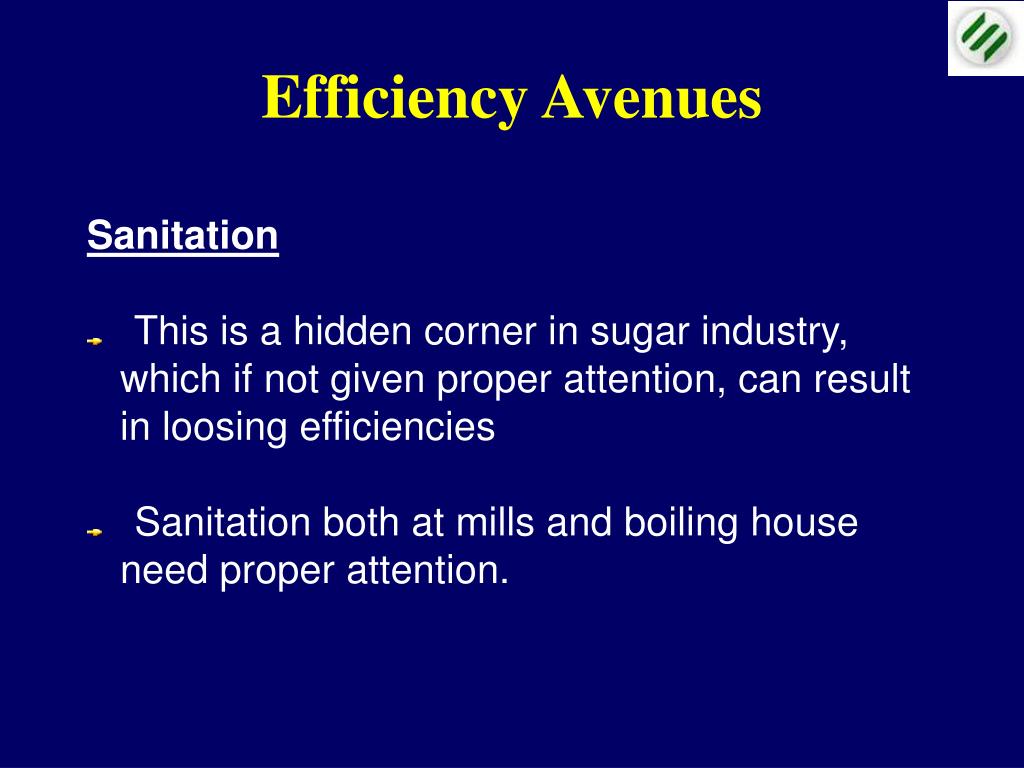 Efficiency Avenues

Sanitation

This is a hidden corner in sugar industry, which if not given proper attention, can result in loosing efficiencies

Sanitation both at mills and boiling house need proper attention.